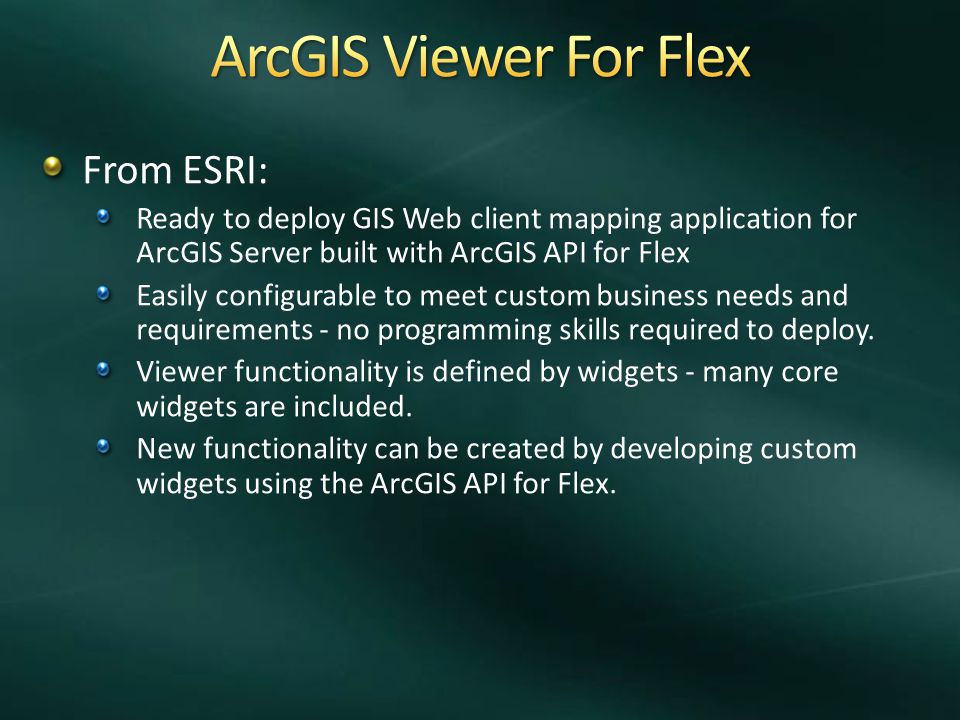 ArcGIS Viewer For Flex

From ESRI:

Ready to deploy GIS Web client mapping application for ArcGIS Server built with ArcGIS API for Flex

Easily configurable to meet custom business needs and requirements - no programming skills required to deploy.

Viewer functionality is defined by widgets - many core widgets are included.

New functionality can be created by developing custom widgets using the ArcGIS API for Flex.